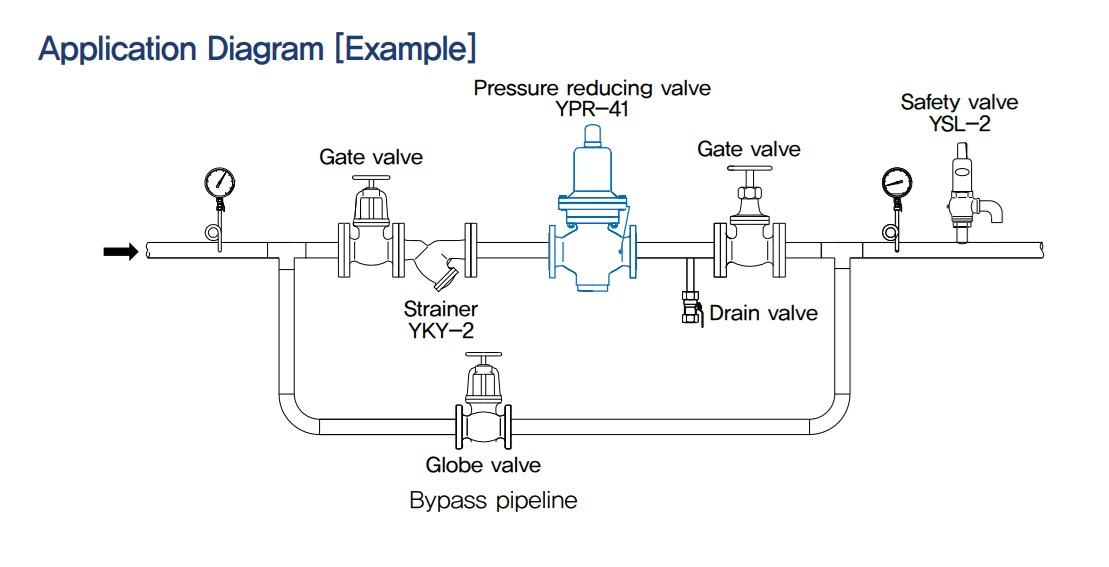 Application Diagram [Example]

Pressure reducing valve
YPR-41

Safety valve
YSL-2

Gate valve

Gate valve

Strainer
YKY-2

Drain valve

Globe valve

Bypass pipeline